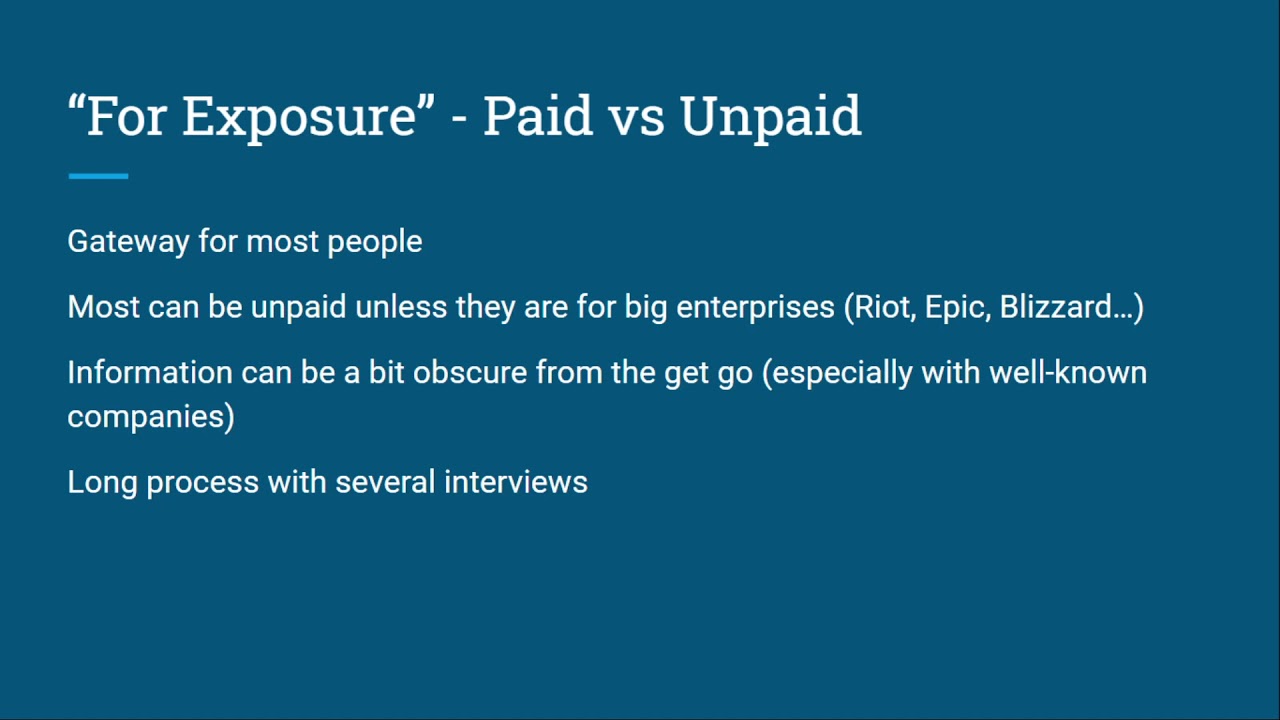 “For Exposure” - Paid vs Unpaid

Gateway for most people

Most can be unpaid unless they are for big enterprises (Riot, Epic, Blizzard…)

Information can be a bit obscure from the get go (especially with well-known companies)

Long process with several interviews